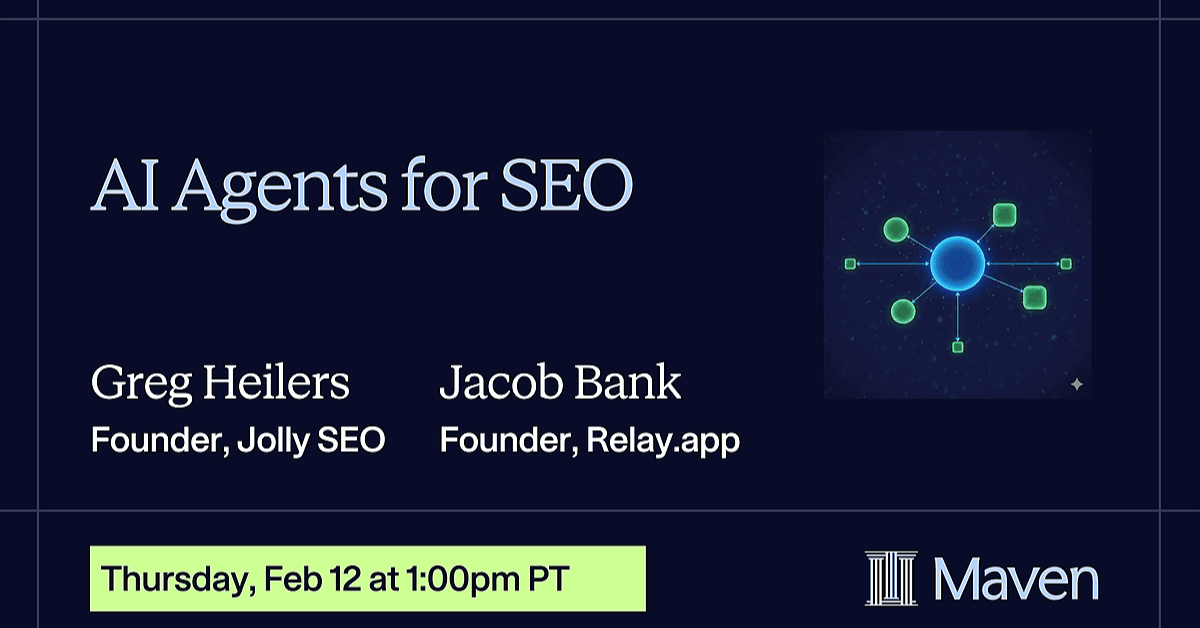 AI Agents for SEO

Greg Heilers
Founder, Jolly SEO

Jacob Bank
Founder, Relay.app

Thursday, Feb 12 at 1:00pm PT

Maven